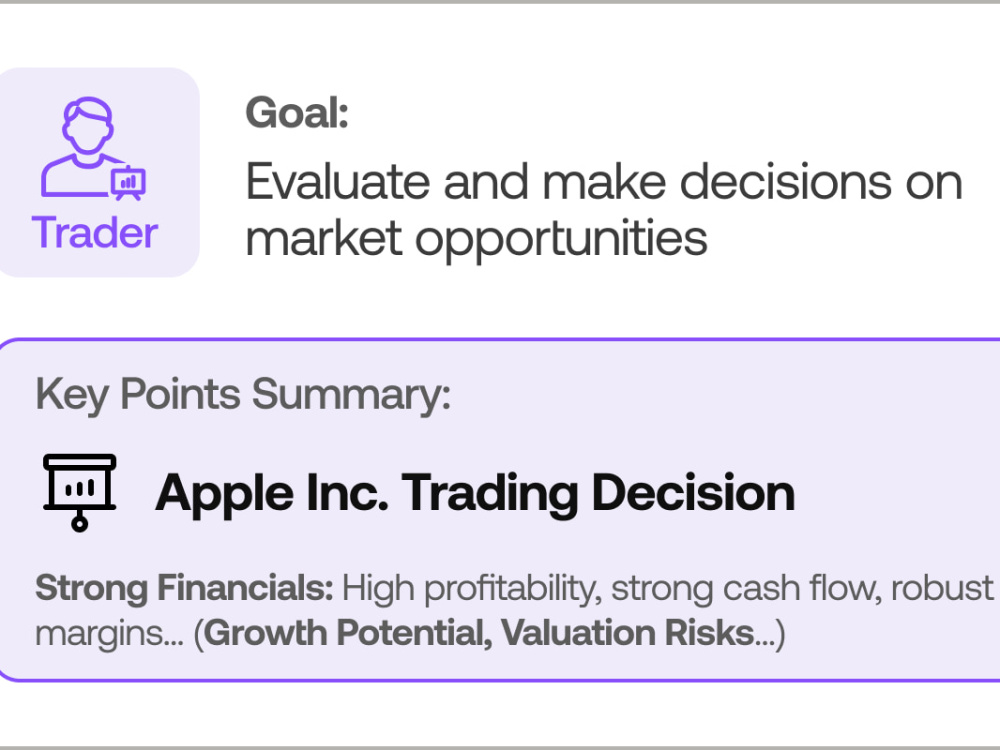 Trader

Goal:

Evaluate and make decisions on market opportunities

Key Points Summary:

Apple Inc. Trading Decision

Strong Financials: High profitability, strong cash flow, robust margins... (Growth Potential, Valuation Risks...)